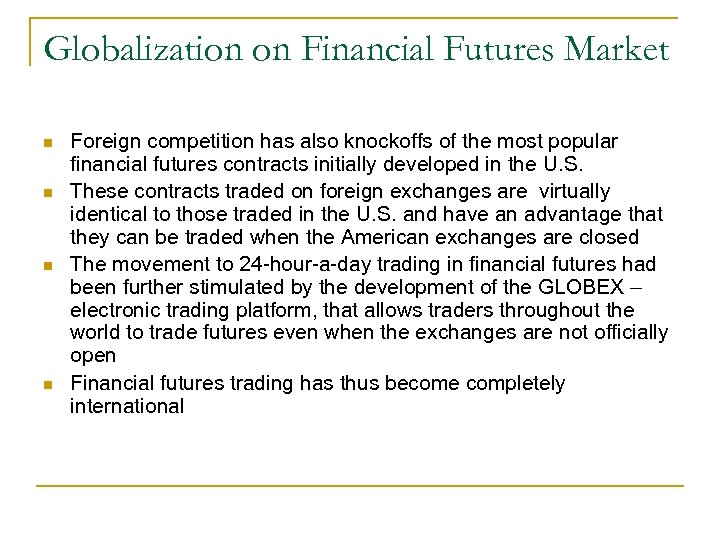 Globalization on Financial Futures Market

- Foreign competition has also knockoffs of the most popular financial futures contracts initially developed in the U.S.
- These contracts traded on foreign exchanges are virtually identical to those traded in the U.S. and have an advantage that they can be traded when the American exchanges are closed
- The movement to 24-hour-a-day trading in financial futures had been further stimulated by the development of the GLOBEX – electronic trading platform, that allows traders throughout the world to trade futures even when the exchanges are not officially open
- Financial futures trading has thus become completely international